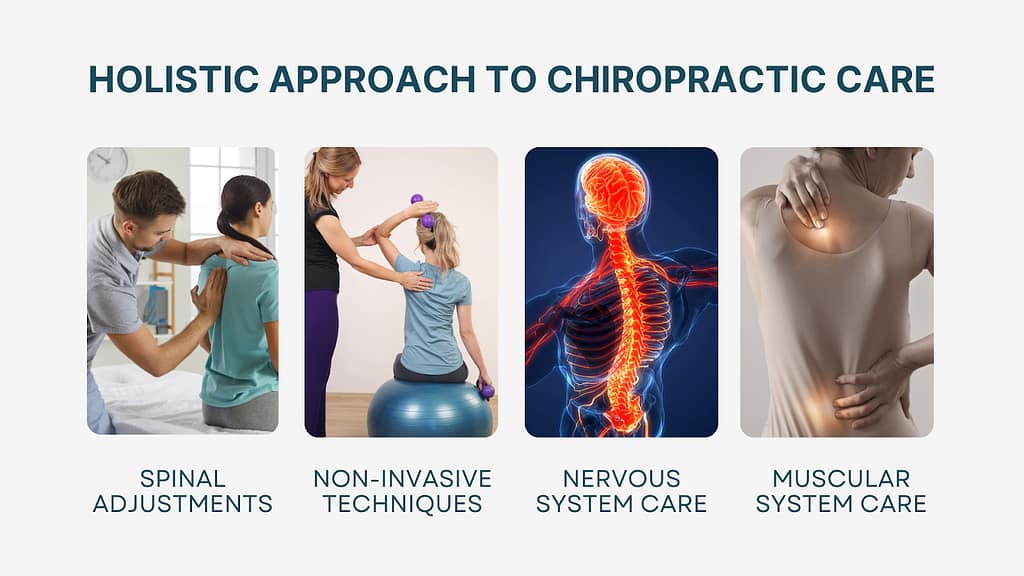 HOLISTIC APPROACH TO CHIROPRACTIC CARE

SPINAL ADJUSTMENTS

NON-INVASIVE TECHNIQUES

NERVOUS SYSTEM CARE

MUSCULAR SYSTEM CARE